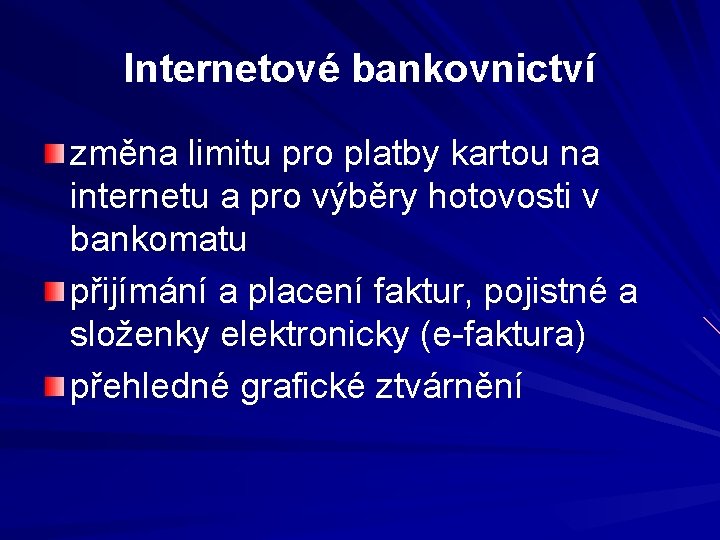 Internetové bankovnictví

změna limitu pro platby kartou na internetu a pro výběry hotovosti v bankomatu

přijímání a placení faktur, pojistné a složenky elektronicky (e-faktura)

přehledné grafické ztvárnění